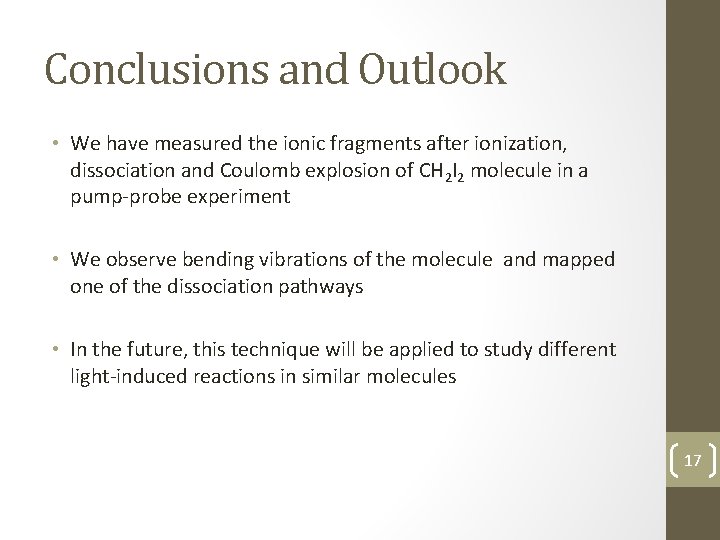 Conclusions and Outlook

• We have measured the ionic fragments after ionization, dissociation and Coulomb explosion of $CH_2I_2$ molecule in a pump-probe experiment

• We observe bending vibrations of the molecule  and mapped one of the dissociation pathways

• In the future, this technique will be applied to study different light-induced reactions in similar molecules

17